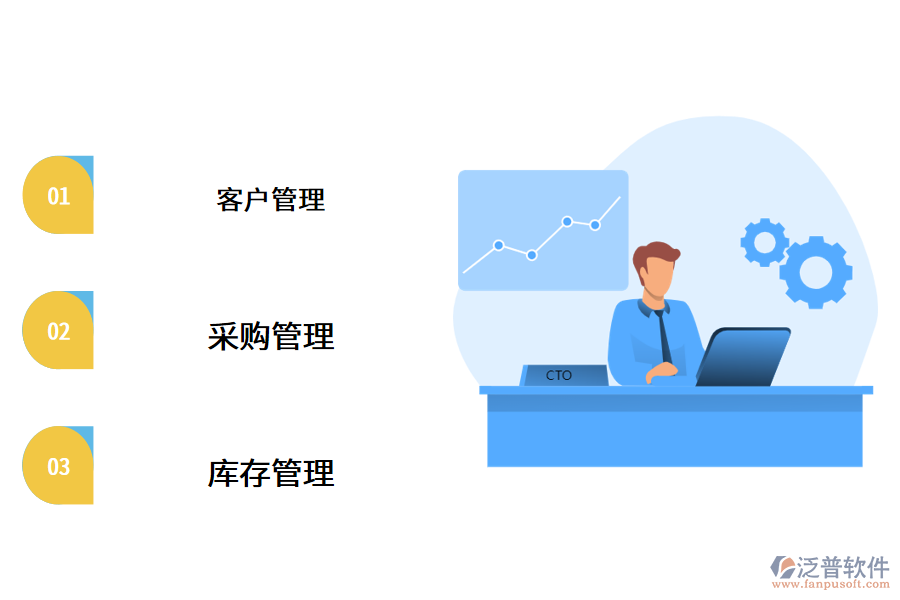 01
客户管理

02
采购管理

03
库存管理

CTO

泛普软件
www.fanpusoft.com